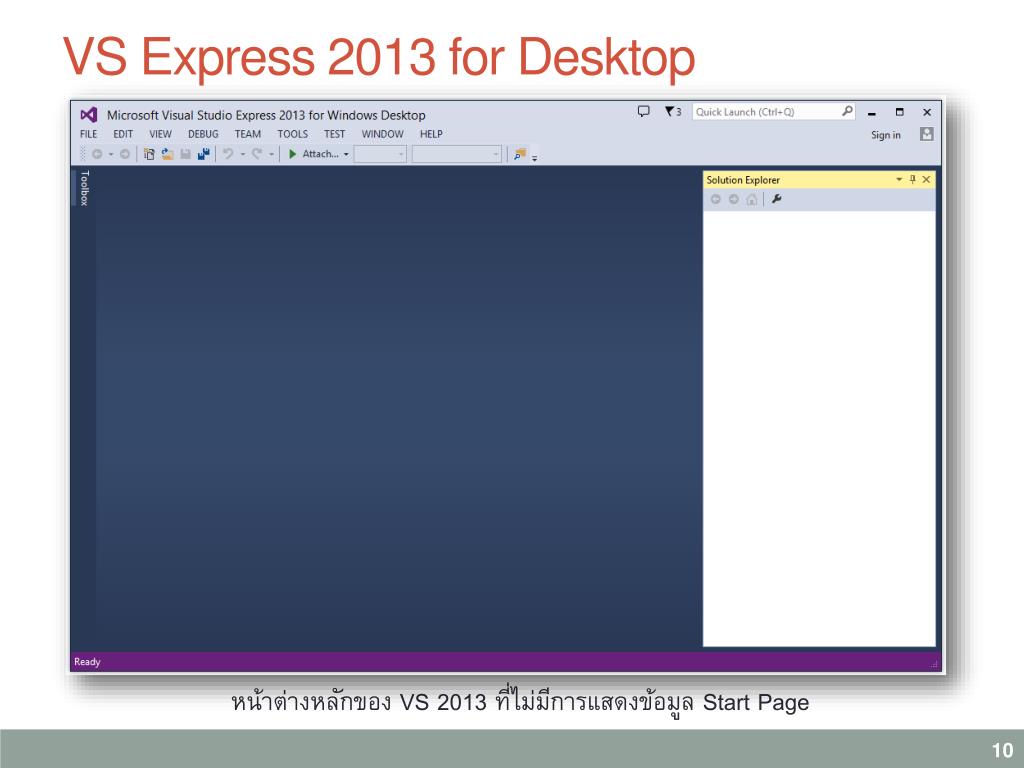 VS Express 2013 for Desktop

Microsoft Visual Studio Express 2013 for Windows Desktop

3 Quick Launch (Ctrl+Q)

FILE EDIT VIEW DEBUG TEAM TOOLS TEST WINDOW HELP

Sign in

Attach...

Toolbox

Solution Explorer

Ready

หน้าต่างหลักของ VS 2013 ที่ไม่มีการแสดงข้อมูล Start Page

10